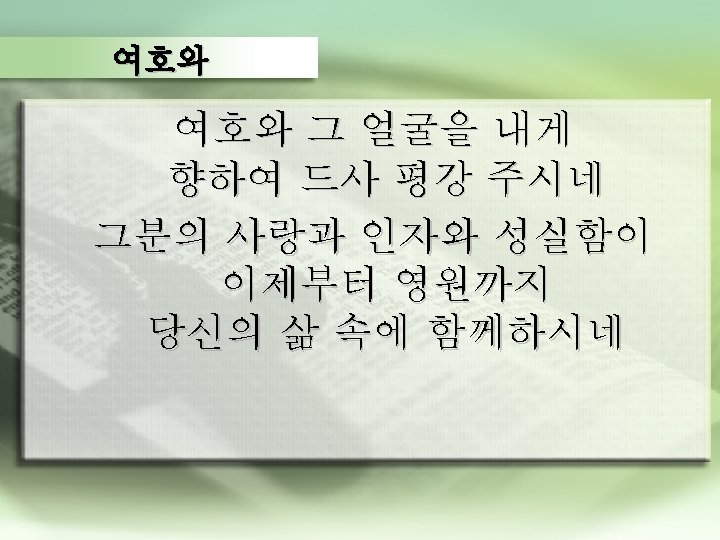 여호와

여호와 그 얼굴을 내게 향하여 드사 평강 주시네

그분의 사랑과 인자와 성실함이 이제부터 영원까지 당신의 삶 속에 함께하시네